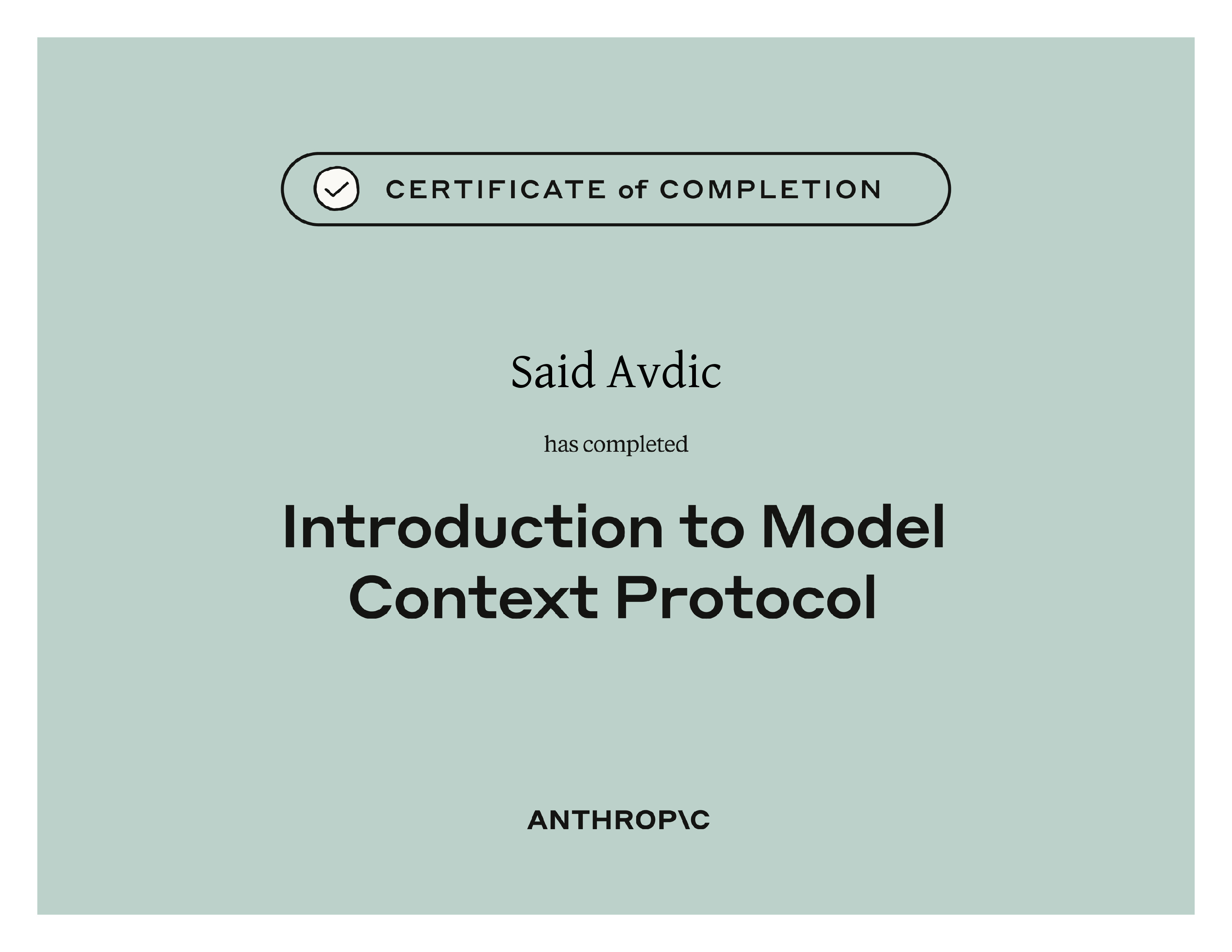 CERTIFICATE of COMPLETION

Said Avdic

has completed

Introduction to Model Context Protocol

ANTHROP\C